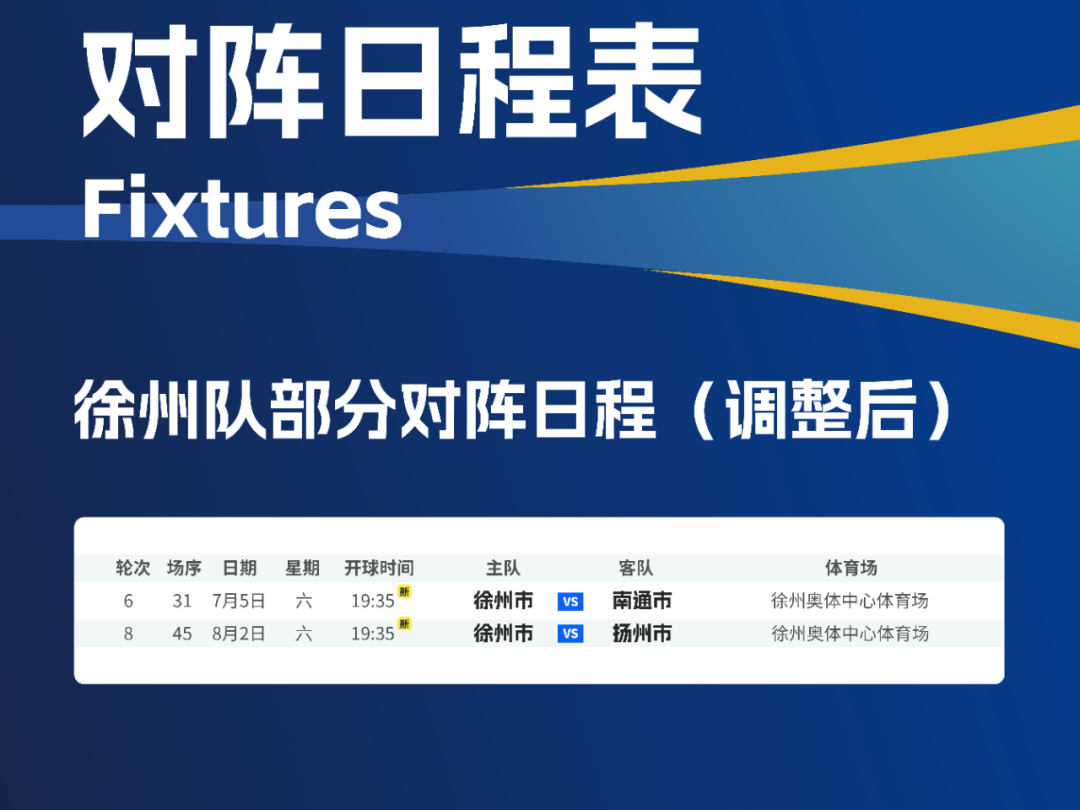 对阵日程表
Fixtures

徐州队部分对阵日程（调整后）

| 轮次 | 场序 | 日期 | 星期 | 开球时间 | 主队 | | 客队 | 体育场 |
|---|---|---|---|---|---|---|---|---|
| 6 | 31 | 7月5日 | 六 | 19:35 新 | 徐州市 | VS | 南通市 | 徐州奥体中心体育场 |
| 8 | 45 | 8月2日 | 六 | 19:35 新 | 徐州市 | VS | 扬州市 | 徐州奥体中心体育场 |